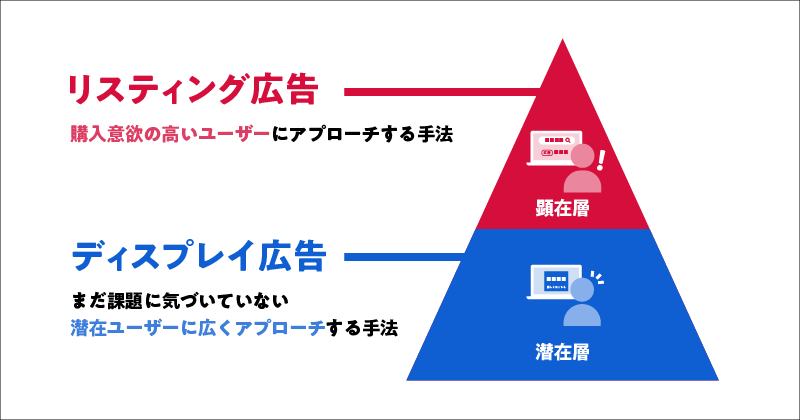 リスティング広告

購入意欲の高いユーザーにアプローチする手法

顕在層

ディスプレイ広告

まだ課題に気づいていない
潜在ユーザーに広くアプローチする手法

潜在層